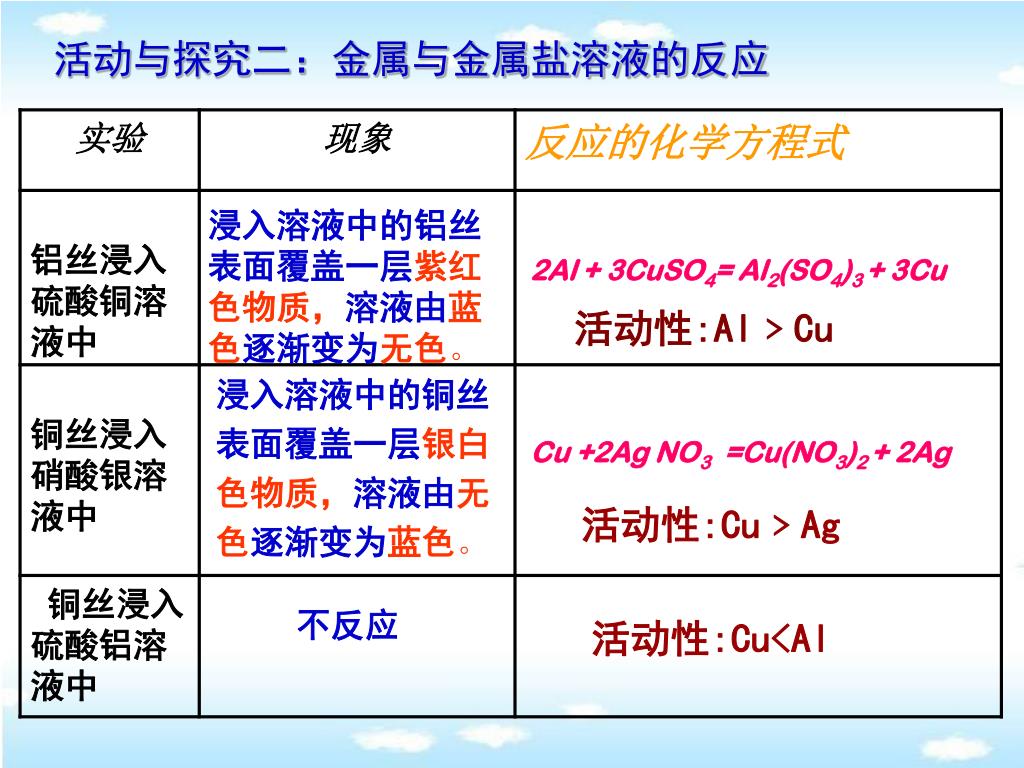 活动与探究二：金属与金属盐溶液的反应

| 实验 | 现象 | 反应的化学方程式 |
|---|---|---|
| 铝丝浸入硫酸铜溶液中 | 浸入溶液中的铝丝表面覆盖一层紫红色物质，溶液由蓝色逐渐变为无色。 | $2Al + 3CuSO_4 = Al_2(SO_4)_3 + 3Cu$ 活动性:Al > Cu |
| 铜丝浸入硝酸银溶液中 | 浸入溶液中的铜丝表面覆盖一层银白色物质，溶液由无色逐渐变为蓝色。 | $Cu + 2AgNO_3 = Cu(NO_3)_2 + 2Ag$ 活动性:Cu > Ag |
| 铜丝浸入硫酸铝溶液中 | 不反应 | 活动性:Cu<Al |